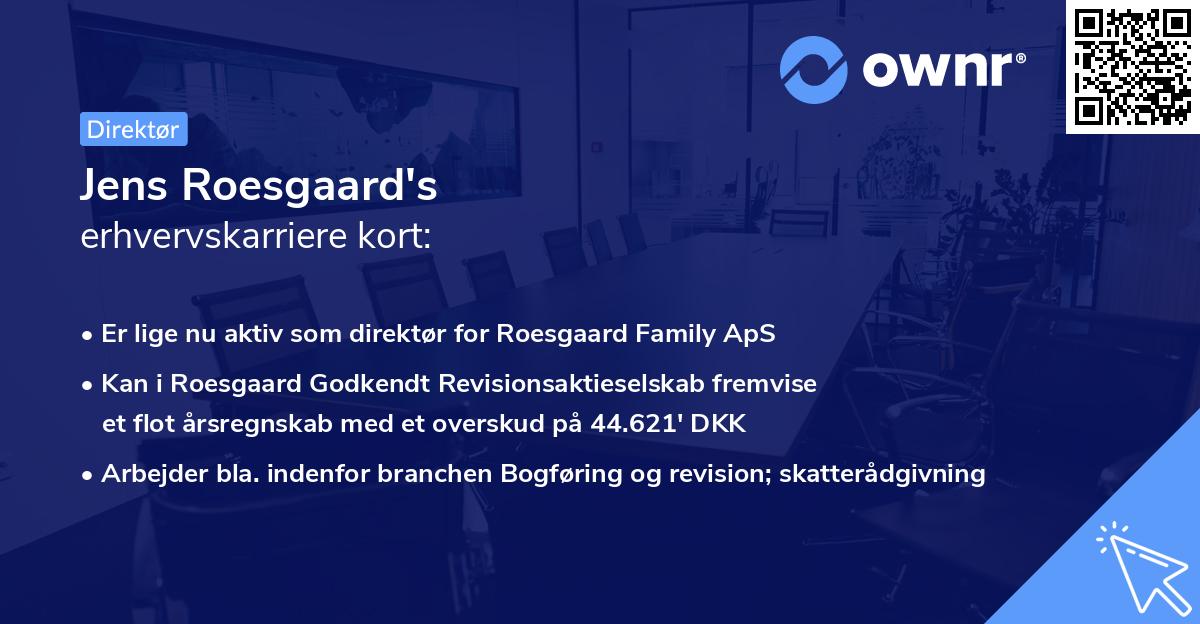 ownr®

Direktør

Jens Roesgaard's
erhvervskarriere kort:

• Er lige nu aktiv som direktør for Roesgaard Family ApS

• Kan i Roesgaard Godkendt Revisionsaktieselskab fremvise et flot årsregnskab med et overskud på 44.621' DKK

• Arbejder bla. indenfor branchen Bogføring og revision; skatterådgivning